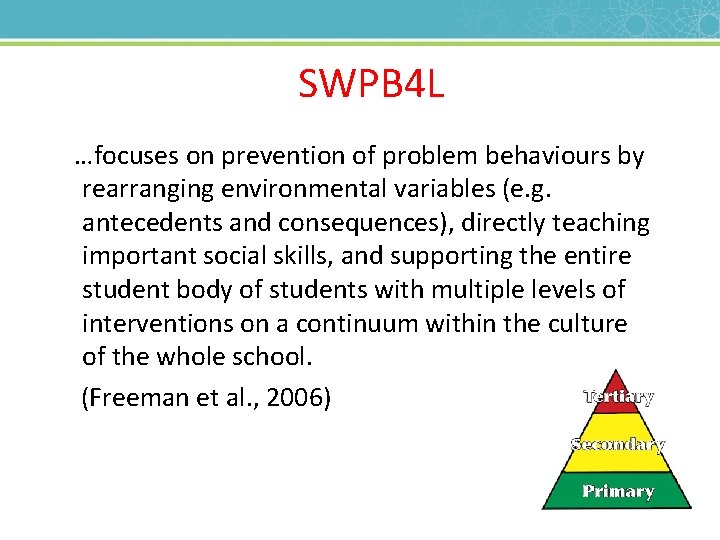 SWPB4L

…focuses on prevention of problem behaviours by rearranging environmental variables (e.g. antecedents and consequences), directly teaching important social skills, and supporting the entire student body of students with multiple levels of interventions on a continuum within the culture of the whole school.

(Freeman et al., 2006)

Tertiary
Secondary
Primary